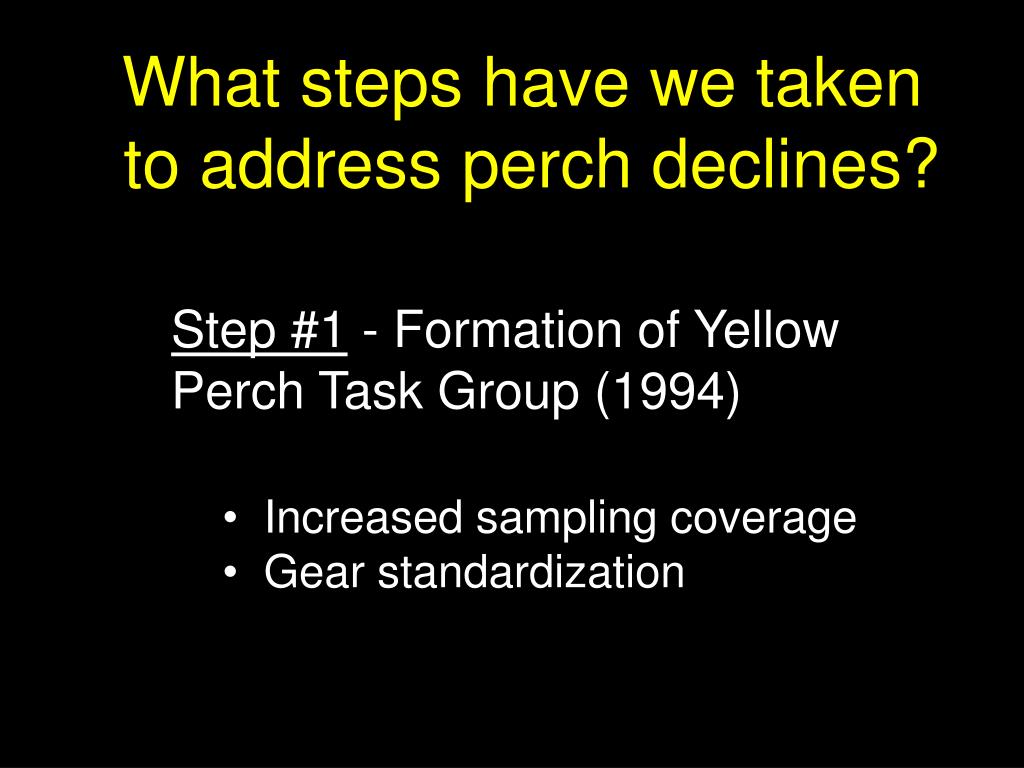 What steps have we taken to address perch declines?

Step #1 - Formation of Yellow Perch Task Group (1994)

• Increased sampling coverage
• Gear standardization